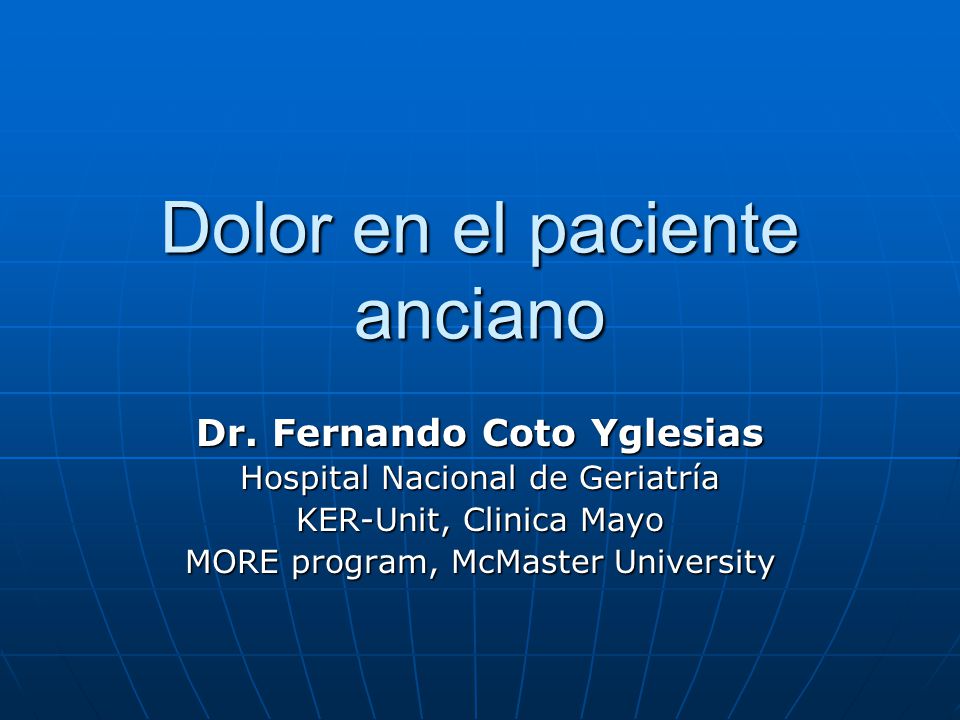 Dolor en el paciente anciano

Dr. Fernando Coto Yglesias
Hospital Nacional de Geriatría
KER-Unit, Clinica Mayo
MORE program, McMaster University